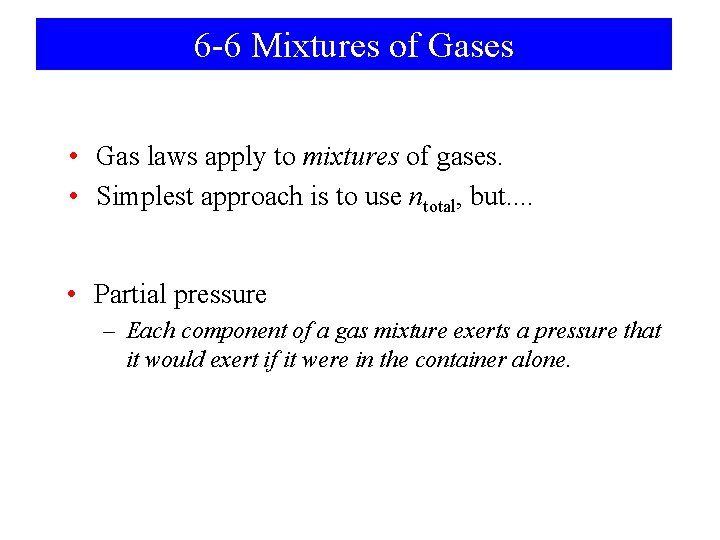 6-6 Mixtures of Gases

• Gas laws apply to mixtures of gases.
• Simplest approach is to use $n_{total}$, but....

• Partial pressure
– Each component of a gas mixture exerts a pressure that it would exert if it were in the container alone.